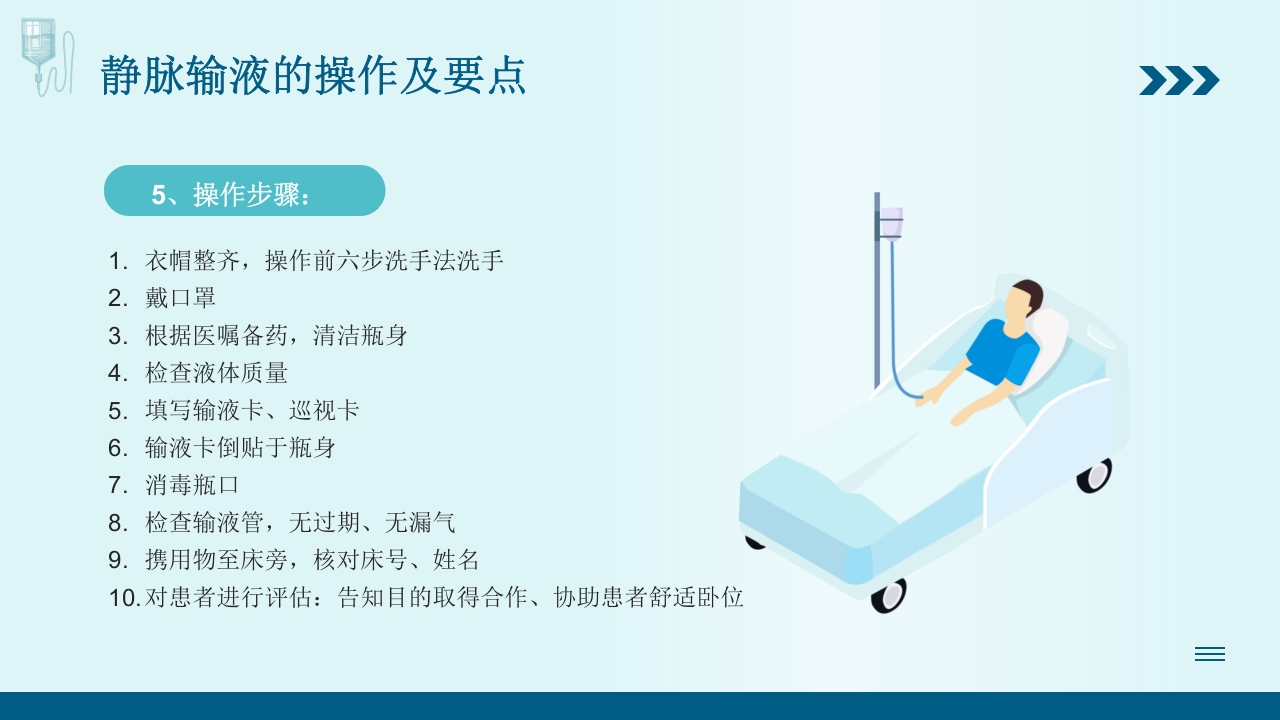 静脉输液的操作及要点

5、操作步骤：

1. 衣帽整齐，操作前六步洗手法洗手
2. 戴口罩
3. 根据医嘱备药，清洁瓶身
4. 检查液体质量
5. 填写输液卡、巡视卡
6. 输液卡倒贴于瓶身
7. 消毒瓶口
8. 检查输液管，无过期、无漏气
9. 携用物至床旁，核对床号、姓名
10. 对患者进行评估：告知目的取得合作、协助患者舒适卧位